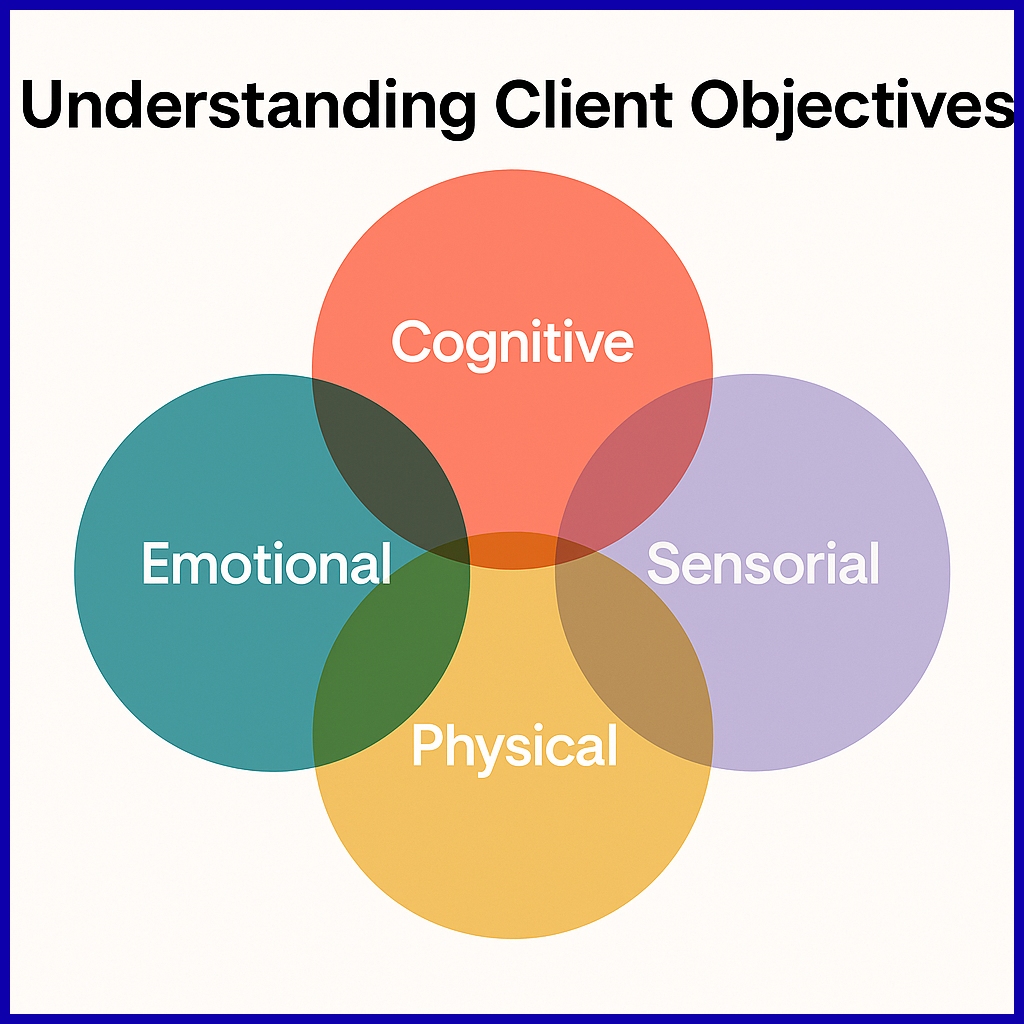 Understanding Client Objectives

Cognitive

Emotional

Sensorial

Physical